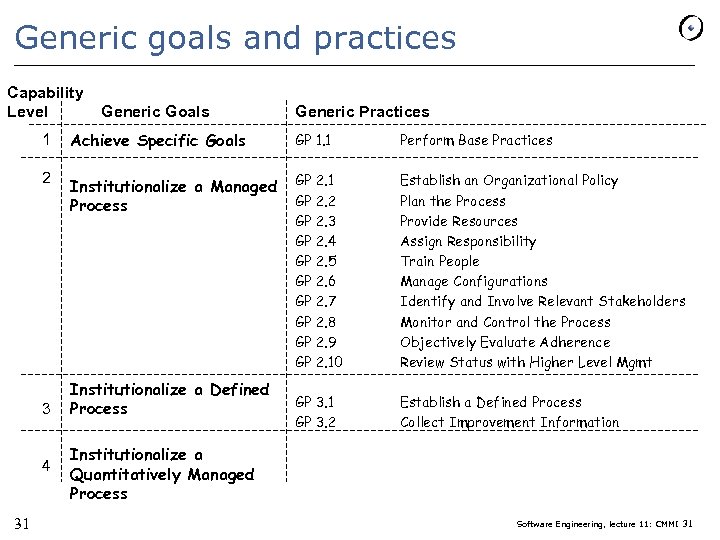 Generic goals and practices

| Capability Level | Generic Goals | Generic Practices | |
|---|---|---|---|
| 1 | Achieve Specific Goals | GP 1.1 | Perform Base Practices |
| 2 | Institutionalize a Managed Process | GP 2.1 | Establish an Organizational Policy |
| | | GP 2.2 | Plan the Process |
| | | GP 2.3 | Provide Resources |
| | | GP 2.4 | Assign Responsibility |
| | | GP 2.5 | Train People |
| | | GP 2.6 | Manage Configurations |
| | | GP 2.7 | Identify and Involve Relevant Stakeholders |
| | | GP 2.8 | Monitor and Control the Process |
| | | GP 2.9 | Objectively Evaluate Adherence |
| | | GP 2.10 | Review Status with Higher Level Mgmt |
| 3 | Institutionalize a Defined Process | GP 3.1 | Establish a Defined Process |
| | | GP 3.2 | Collect Improvement Information |
| 4 | Institutionalize a Quantitatively Managed Process | | |

31

Software Engineering, lecture 11: CMMI 31